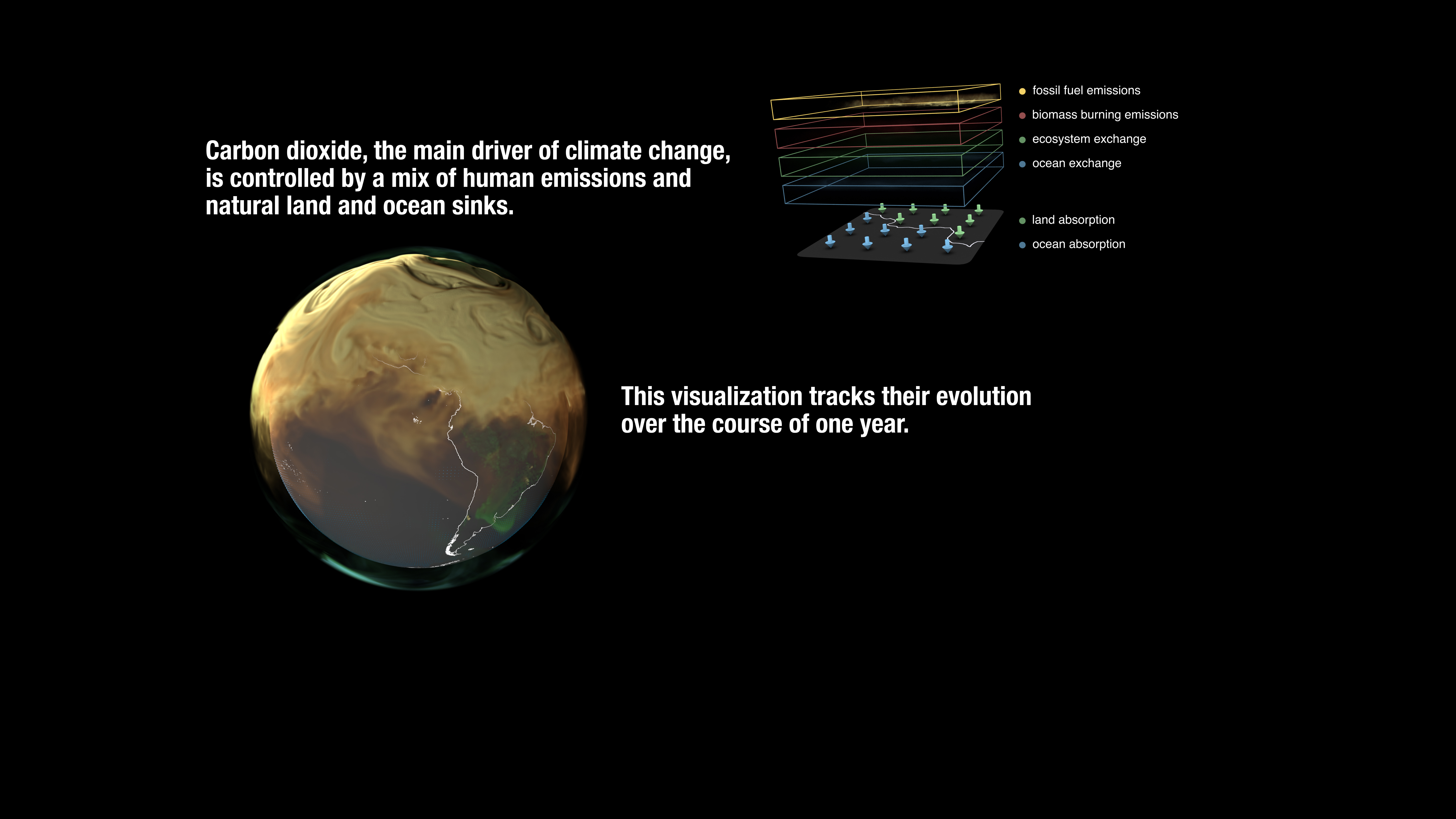 Carbon dioxide, the main driver of climate change, is controlled by a mix of human emissions and natural land and ocean sinks.

fossil fuel emissions
biomass burning emissions
ecosystem exchange
ocean exchange

land absorption
ocean absorption

This visualization tracks their evolution over the course of one year.